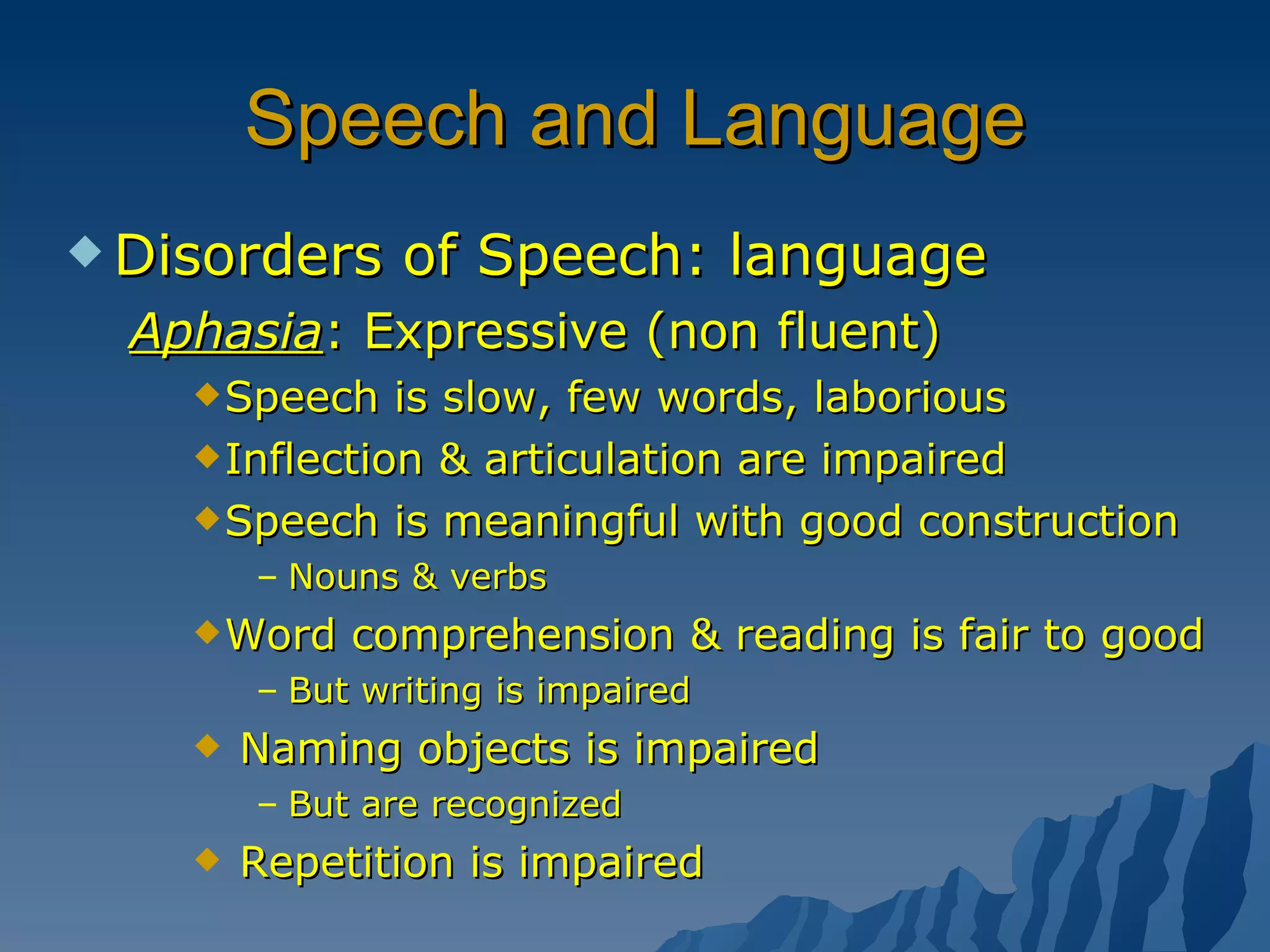 Speech and Language

◆ Disorders of Speech: language

Aphasia: Expressive (non fluent)

◆ Speech is slow, few words, laborious

◆ Inflection & articulation are impaired

◆ Speech is meaningful with good construction

– Nouns & verbs

◆ Word comprehension & reading is fair to good

– But writing is impaired

◆ Naming objects is impaired

– But are recognized

◆ Repetition is impaired